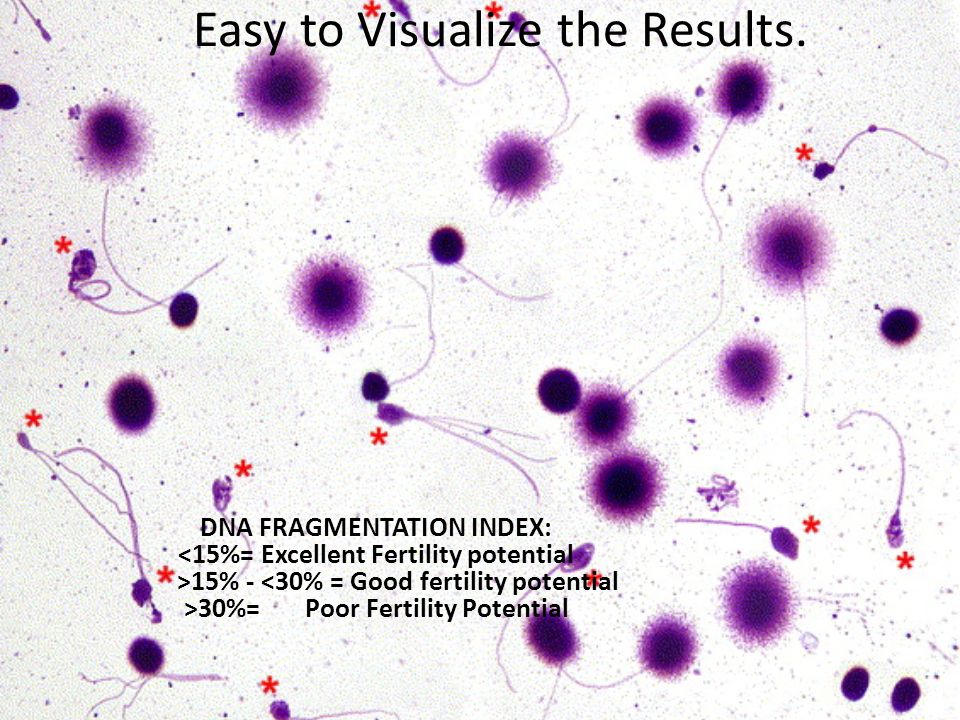 Easy to Visualize the Results.

DNA FRAGMENTATION INDEX:
<15%= Excellent Fertility potential
>15% - <30% = Good fertility potential
>30%= Poor Fertility Potential